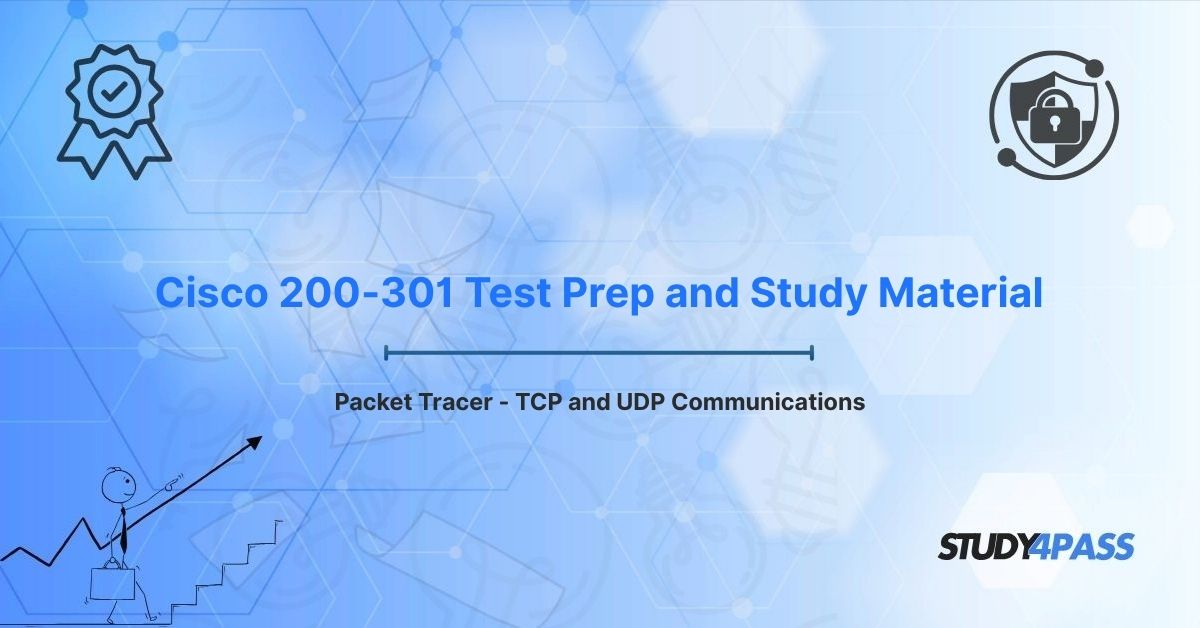 Cisco 200-301 Test Prep and Study Material

Packet Tracer - TCP and UDP Communications

STUDY4PASS